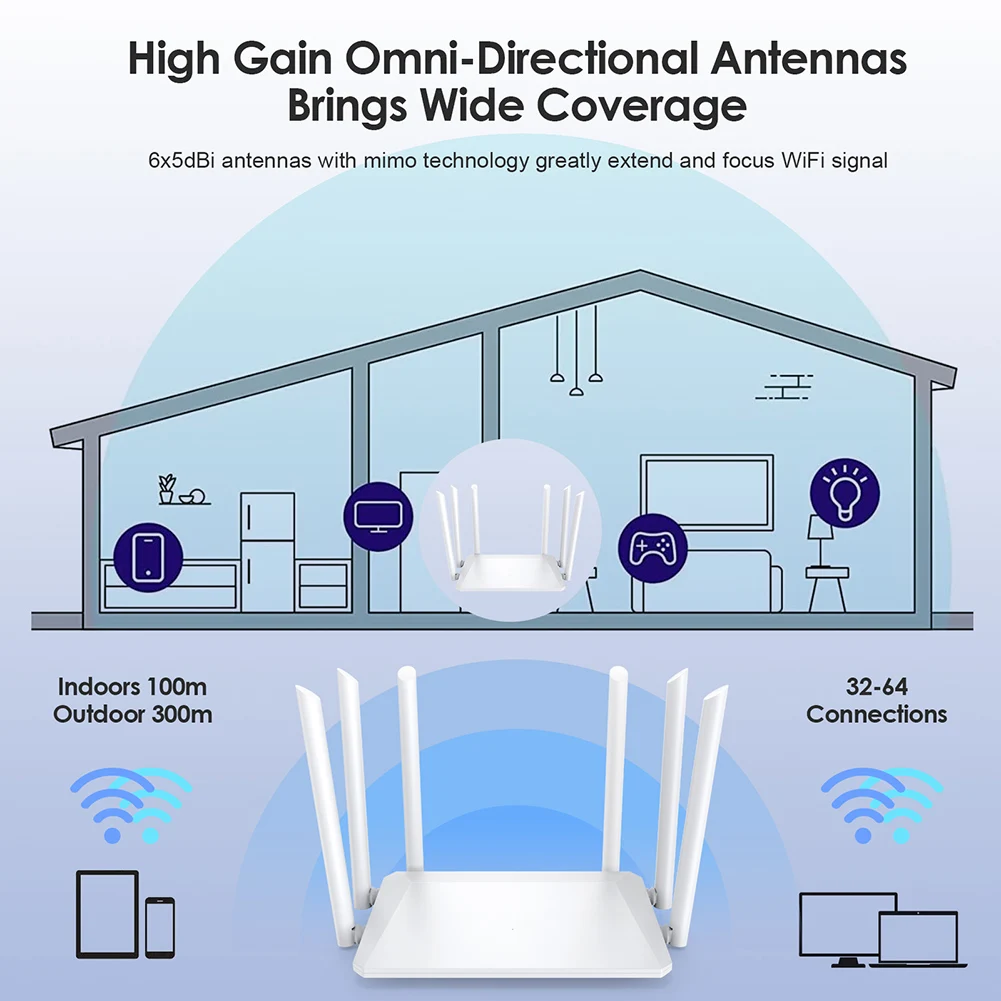 High Gain Omni-Directional Antennas Brings Wide Coverage

6x5dBi antennas with mimo technology greatly extend and focus WiFi signal

Indoors 100m
Outdoor 300m

32-64
Connections